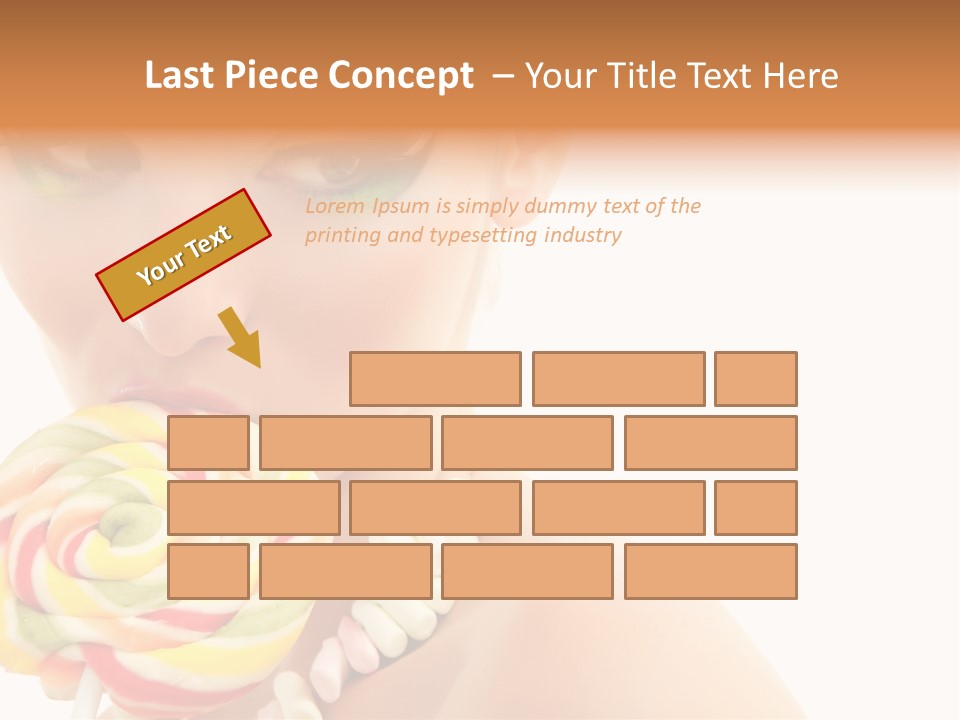 Last Piece Concept – Your Title Text Here

Your Text

Lorem Ipsum is simply dummy text of the printing and typesetting industry